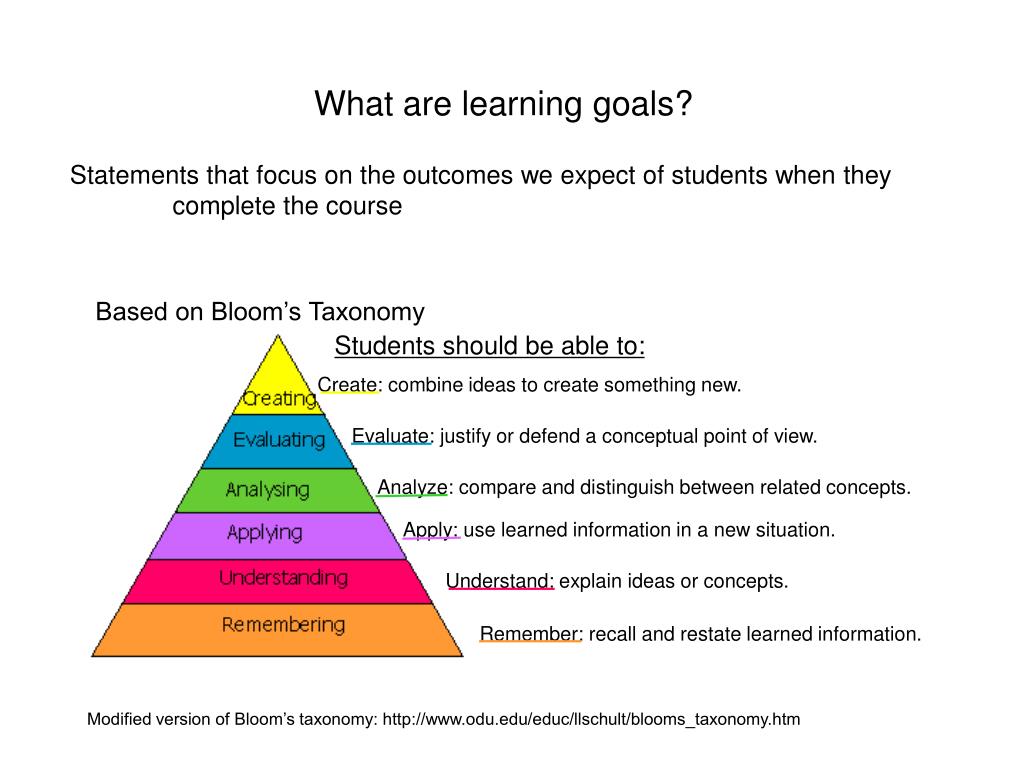 What are learning goals?

Statements that focus on the outcomes we expect of students when they complete the course

Based on Bloom's Taxonomy

Students should be able to:

Creating
Evaluating
Analysing
Applying
Understanding
Remembering

Create: combine ideas to create something new.

Evaluate: justify or defend a conceptual point of view.

Analyze: compare and distinguish between related concepts.

Apply: use learned information in a new situation.

Understand: explain ideas or concepts.

Remember: recall and restate learned information.

Modified version of Bloom's taxonomy: http://www.odu.edu/educ/llschult/blooms_taxonomy.htm